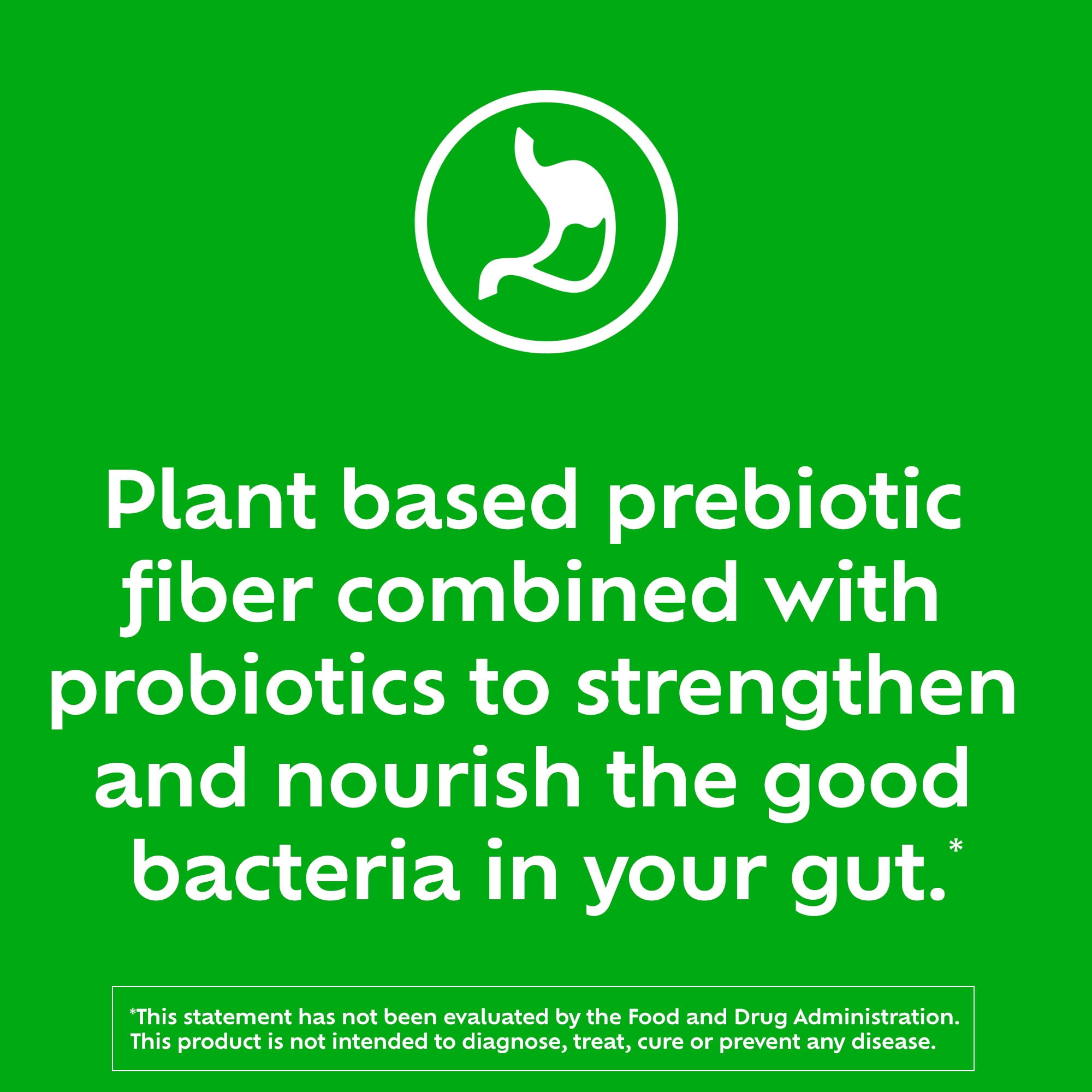 Plant based prebiotic fiber combined with probiotics to strengthen and nourish the good bacteria in your gut.*

*This statement has not been evaluated by the Food and Drug Administration. This product is not intended to diagnose, treat, cure or prevent any disease.